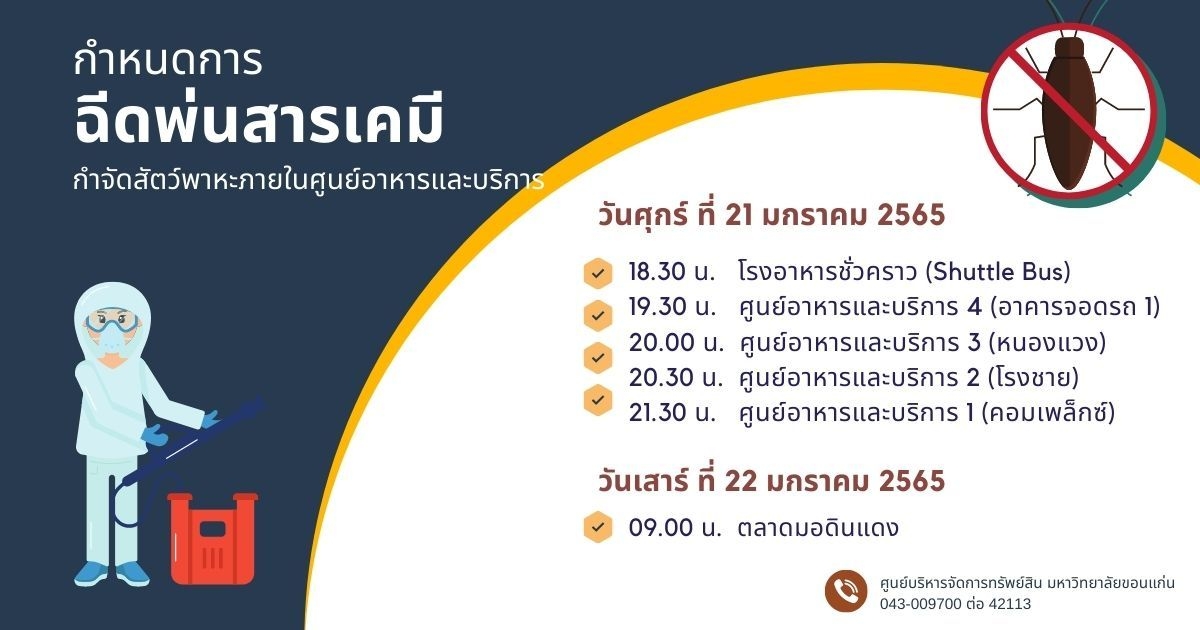 กำหนดการ
ฉีดพ่นสารเคมี
กำจัดสัตว์พาหะภายในศูนย์อาหารและบริการ

วันศุกร์ ที่ 21 มกราคม 2565

18.30 น. โรงอาหารชั่วคราว (Shuttle Bus)
19.30 น. ศูนย์อาหารและบริการ 4 (อาคารจอดรถ 1)
20.00 น. ศูนย์อาหารและบริการ 3 (หนองแวง)
20.30 น. ศูนย์อาหารและบริการ 2 (โรงชาย)
21.30 น. ศูนย์อาหารและบริการ 1 (คอมเพล็กซ์)

วันเสาร์ ที่ 22 มกราคม 2565

09.00 น. ตลาดมอดินแดง

ศูนย์บริหารจัดการทรัพย์สิน มหาวิทยาลัยขอนแก่น
043-009700 ต่อ 42113